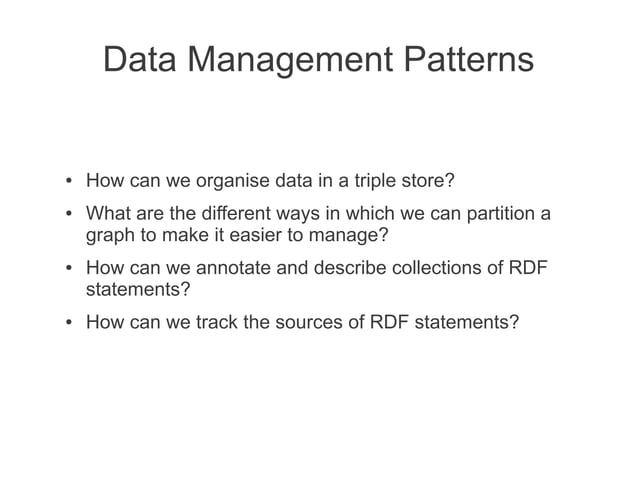 Data Management Patterns

• How can we organise data in a triple store?
• What are the different ways in which we can partition a graph to make it easier to manage?
• How can we annotate and describe collections of RDF statements?
• How can we track the sources of RDF statements?